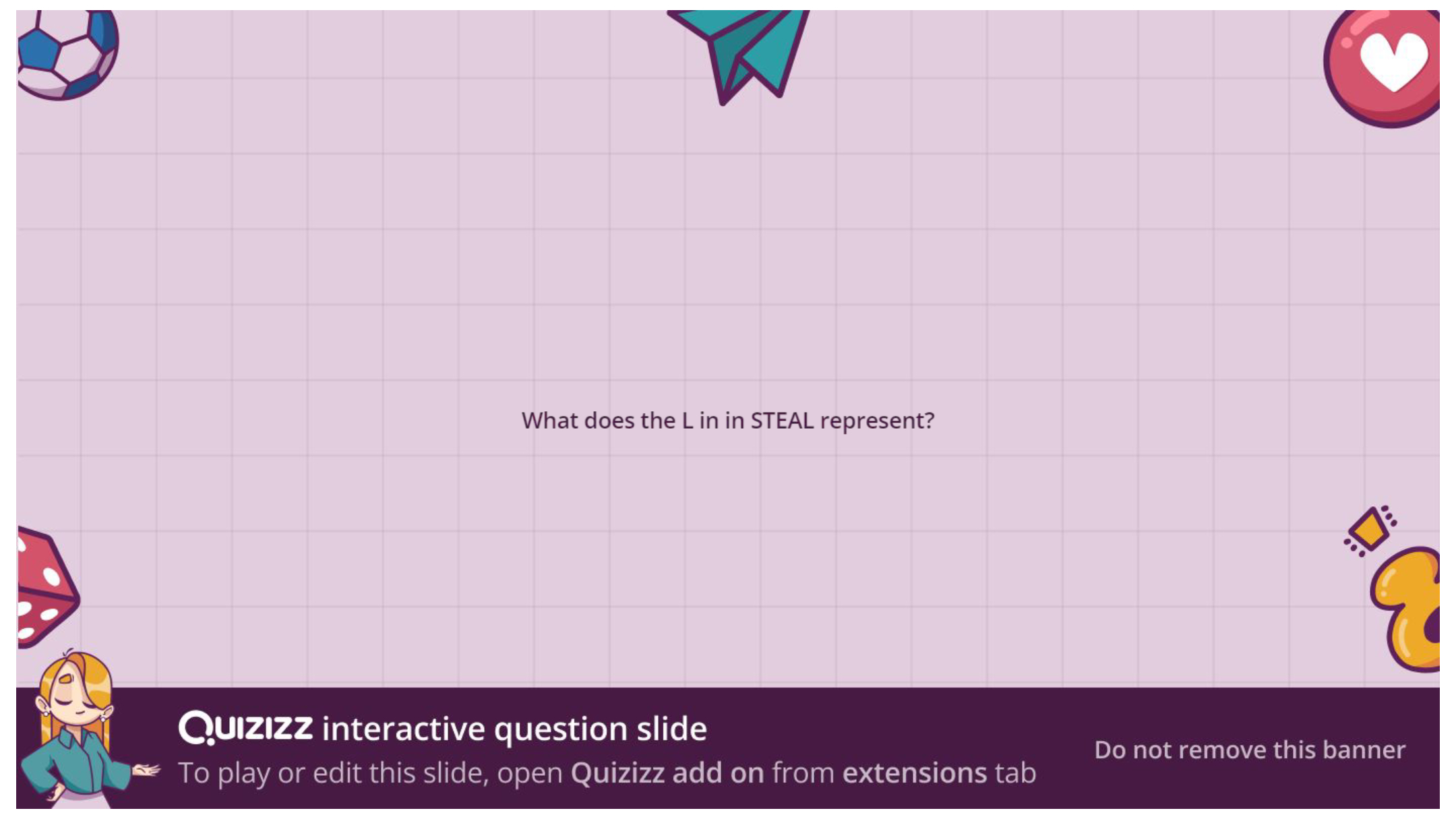 What does the L in in STEAL represent?

QUIZIZZ interactive question slide

To play or edit this slide, open Quizizz add on from extensions tab

Do not remove this banner